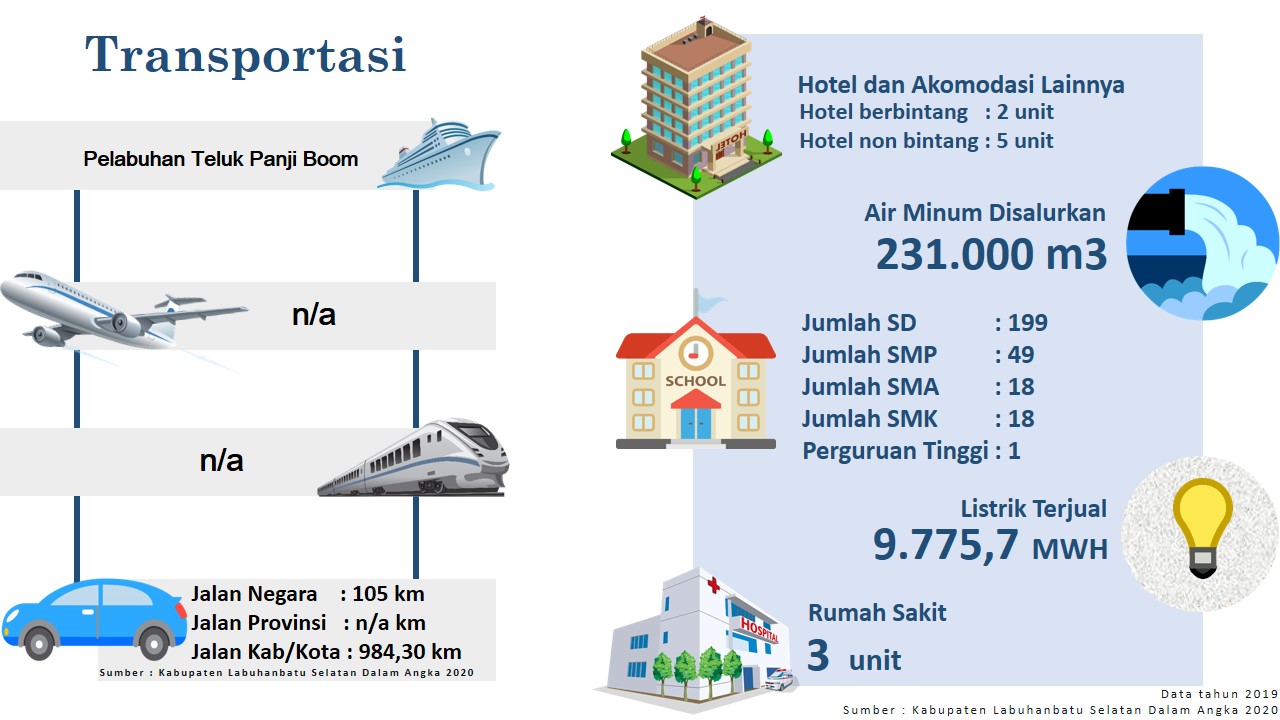 Transportasi

Pelabuhan Teluk Panji Boom

n/a

n/a

Jalan Negara : 105 km
Jalan Provinsi : n/a km
Jalan Kab/Kota : 984,30 km

Sumber : Kabupaten Labuhanbatu Selatan Dalam Angka 2020

HOTEL

Hotel dan Akomodasi Lainnya
Hotel berbintang : 2 unit
Hotel non bintang : 5 unit

Air Minum Disalurkan
231.000 m3

SCHOOL

Jumlah SD : 199
Jumlah SMP : 49
Jumlah SMA : 18
Jumlah SMK : 18
Perguruan Tinggi : 1

Listrik Terjual
9.775,7 MWH

HOSPITAL

Rumah Sakit
3 unit

Data tahun 2019
Sumber : Kabupaten Labuhanbatu Selatan Dalam Angka 2020